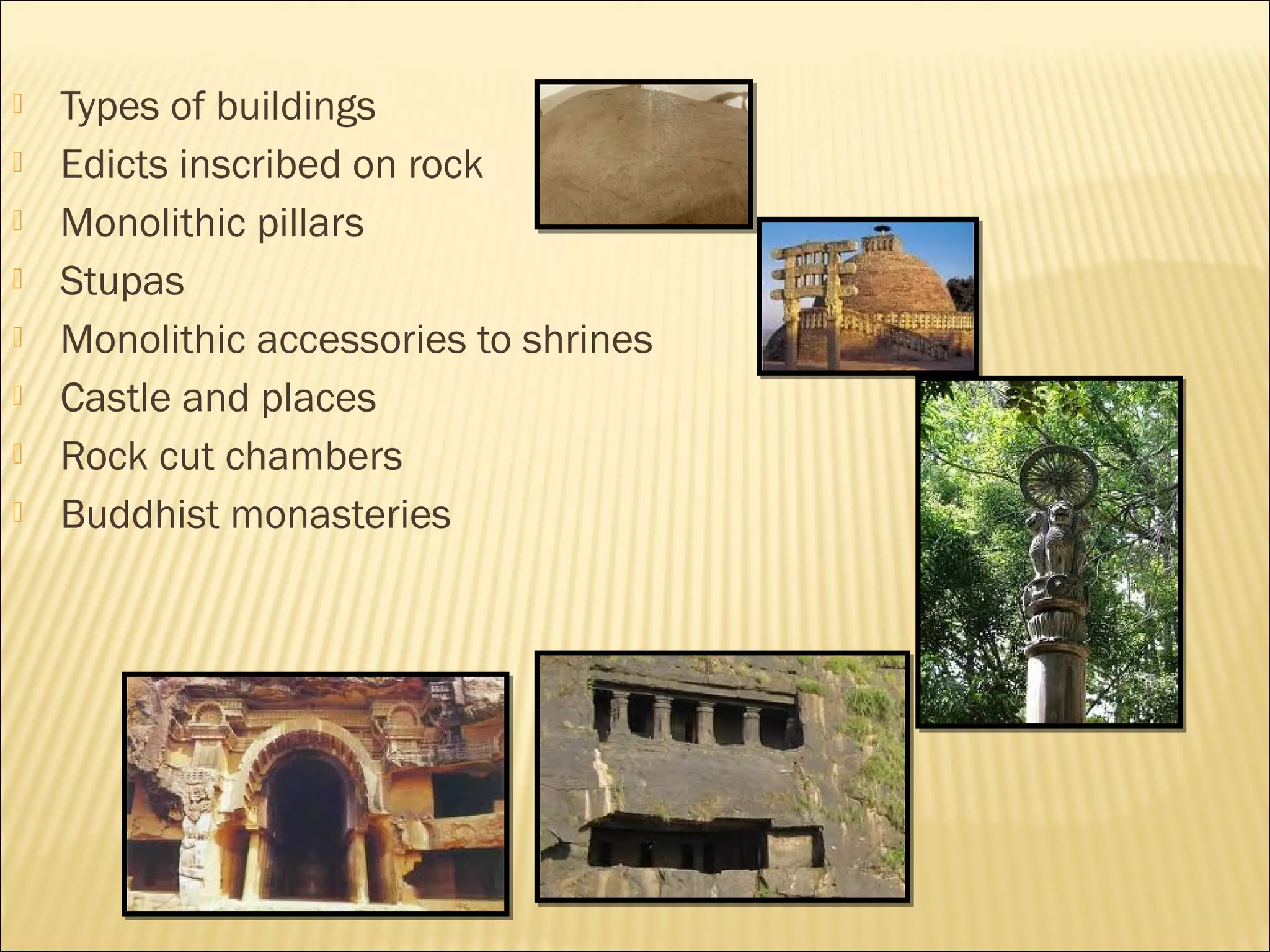 Types of buildings
Edicts inscribed on rock
Monolithic pillars
Stupas
Monolithic accessories to shrines
Castle and places
Rock cut chambers
Buddhist monasteries